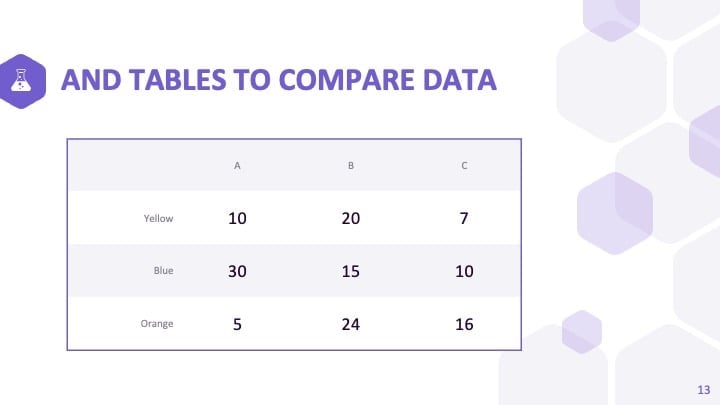 AND TABLES TO COMPARE DATA

| | A | B | C |
|---|---|---|---|
| Yellow | 10 | 20 | 7 |
| Blue | 30 | 15 | 10 |
| Orange | 5 | 24 | 16 |

13